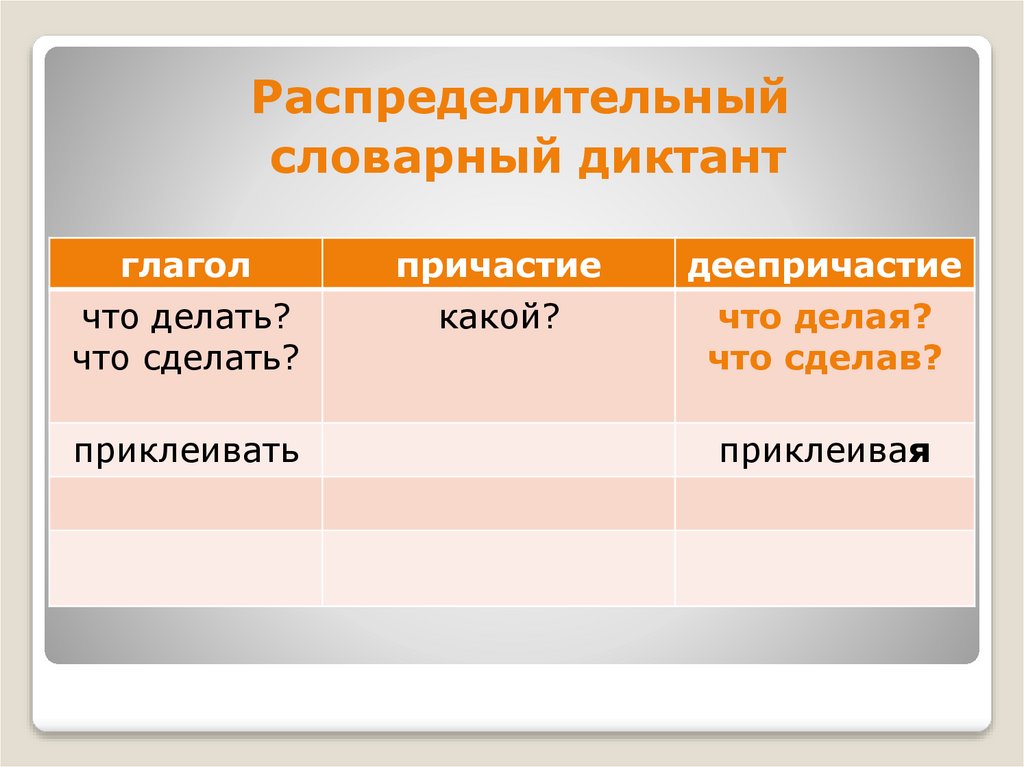 Распределительный словарный диктант

| глагол | причастие | деепричастие |
|---|---|---|
| что делать? что сделать? | какой? | что делая? что сделав? |
| приклеивать | | приклеивая |
| | | |
| | | |